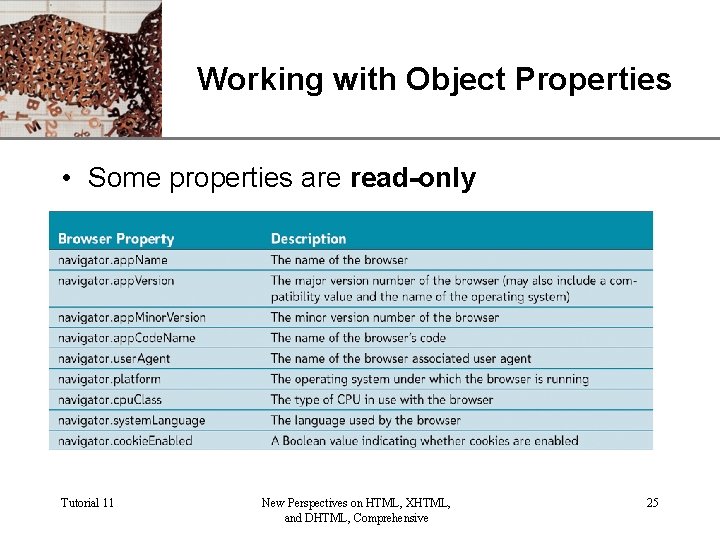 Working with Object Properties

• Some properties are **read-only**

| Browser Property | Description |
|---|---|
| navigator.appName | The name of the browser |
| navigator.appVersion | The major version number of the browser (may also include a compatibility value and the name of the operating system) |
| navigator.appMinorVersion | The minor version number of the browser |
| navigator.appCodeName | The name of the browser's code |
| navigator.userAgent | The name of the browser associated user agent |
| navigator.platform | The operating system under which the browser is running |
| navigator.cpuClass | The type of CPU in use with the browser |
| navigator.systemLanguage | The language used by the browser |
| navigator.cookieEnabled | A Boolean value indicating whether cookies are enabled |

Tutorial 11

New Perspectives on HTML, XHTML, and DHTML, Comprehensive

25